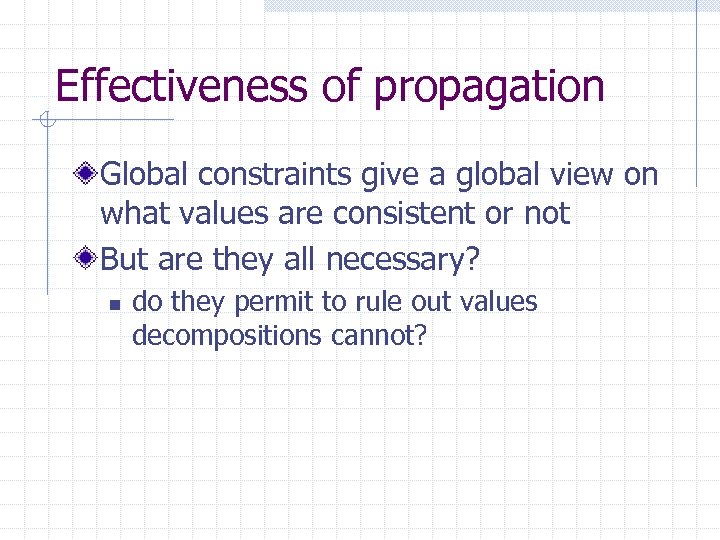 Effectiveness of propagation

Global constraints give a global view on what values are consistent or not

But are they all necessary?

do they permit to rule out values decompositions cannot?